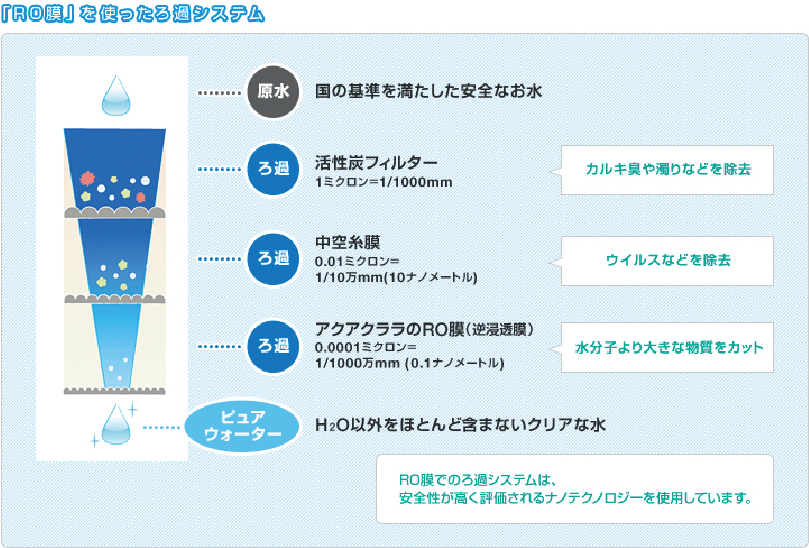 「RO膜」を使ったろ過システム

原水 国の基準を満たした安全なお水

ろ過 活性炭フィルター
1ミクロン=1/1000mm

カルキ臭や濁りなどを除去

ろ過 中空糸膜
0.01ミクロン=
1/10万mm(10ナノメートル)

ウイルスなどを除去

ろ過 アクアクララのRO膜(逆浸透膜)
0.0001ミクロン=
1/1000万mm (0.1ナノメートル)

水分子より大きな物質をカット

ピュアウォーター $H_2O$以外をほとんど含まないクリアな水

RO膜でのろ過システムは、
安全性が高く評価されるナノテクノロジーを使用しています。